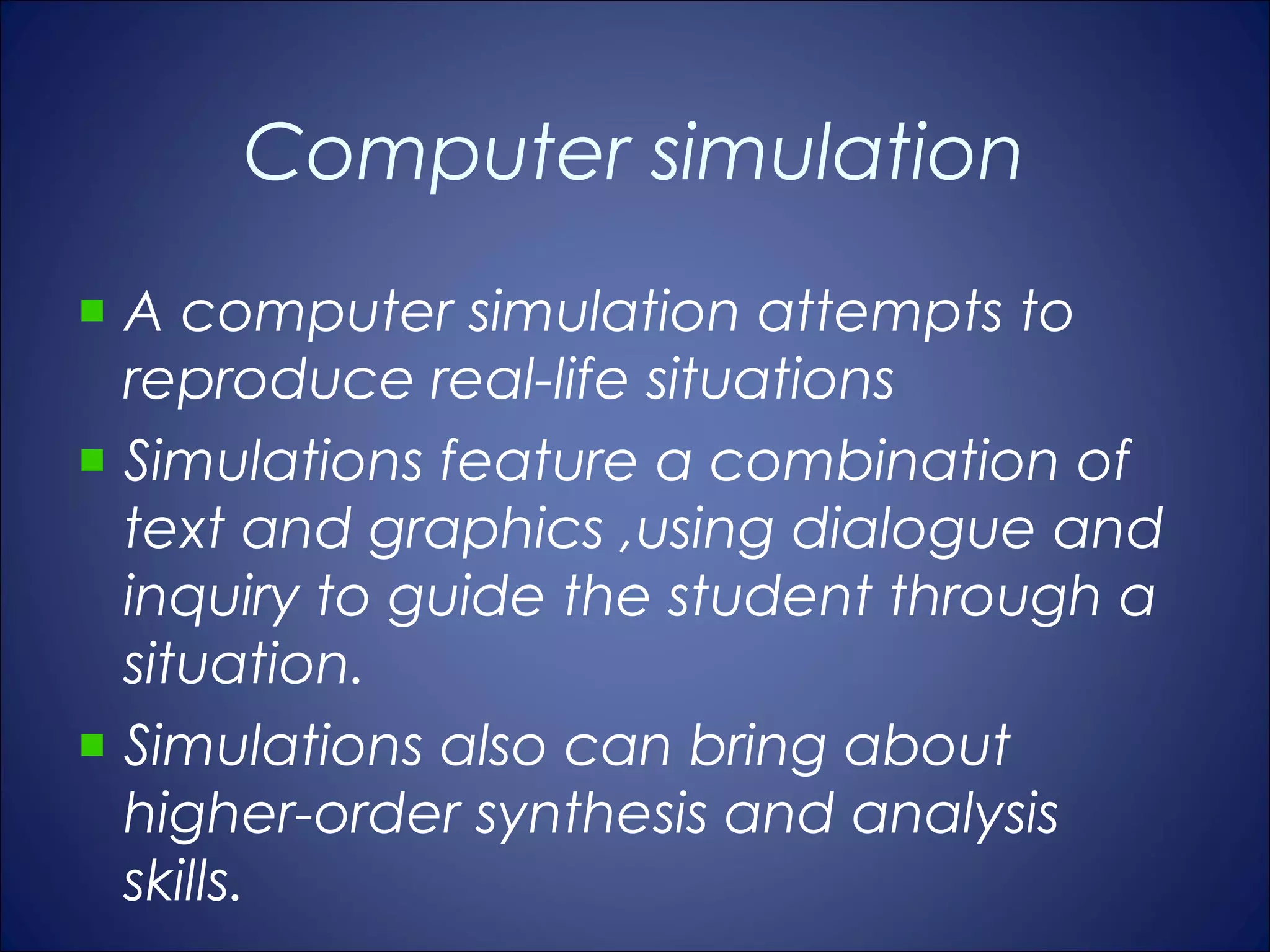 Computer simulation

- A computer simulation attempts to reproduce real-life situations
- Simulations feature a combination of text and graphics ,using dialogue and inquiry to guide the student through a situation.
- Simulations also can bring about higher-order synthesis and analysis skills.